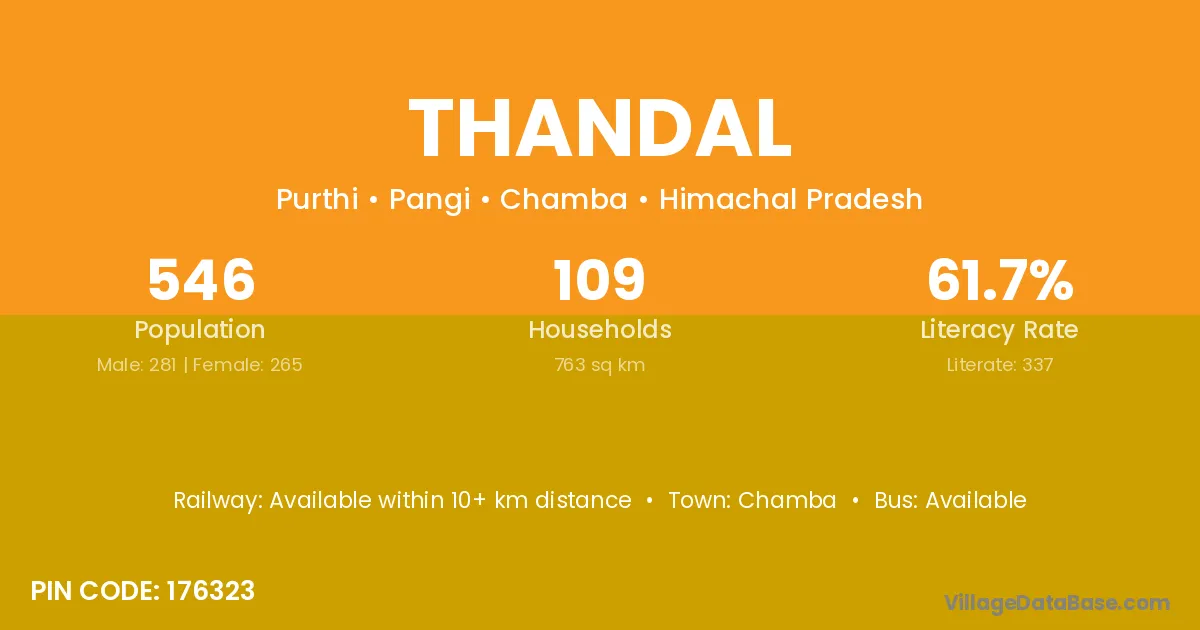 THANDAL

Purthi • Pangi • Chamba • Himachal Pradesh

546
Population
Male: 281 | Female: 265

109
Households
763 sq km

61.7%
Literacy Rate
Literate: 337

Railway: Available within 10+ km distance • Town: Chamba • Bus: Available

PIN CODE: 176323

VillageDataBase.com